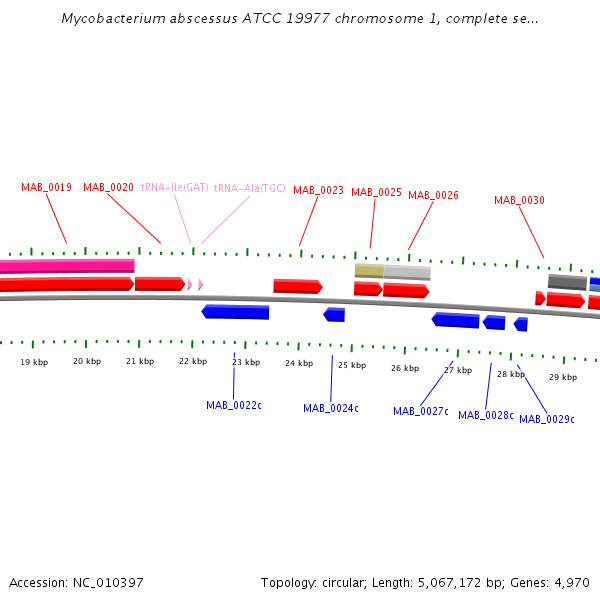 Mycobacterium abscessus ATCC 19977 chromosome 1, complete se...

MAB_0019 MAB_0020 tRNA-Ile(GAT) tRNA-Ala(TGC) MAB_0023 MAB_0025 MAB_0026 MAB_0030

19 kbp 20 kbp 21 kbp 22 kbp 23 kbp 24 kbp 25 kbp 26 kbp 27 kbp 28 kbp 29 kbp

MAB_0022c MAB_0024c MAB_0027c MAB_0028c MAB_0029c

Accession: NC_010397

Topology: circular; Length: 5,067,172 bp; Genes: 4,970